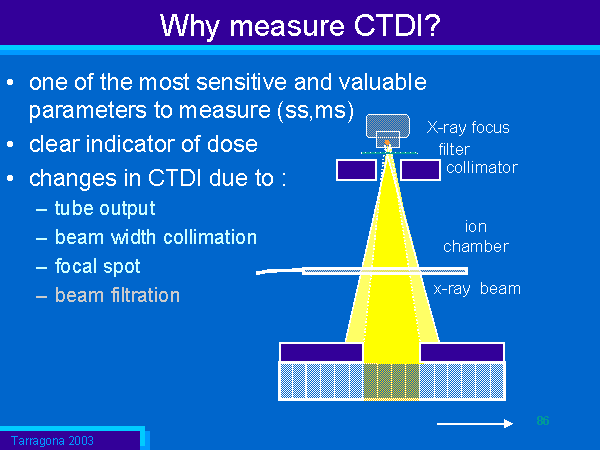 Why measure CTDI?

• one of the most sensitive and valuable parameters to measure (ss,ms)
• clear indicator of dose
• changes in CTDI due to :
– tube output
– beam width collimation
– focal spot
– beam filtration

X-ray focus
filter
collimator
ion chamber
x-ray beam

86

Tarragona 2003